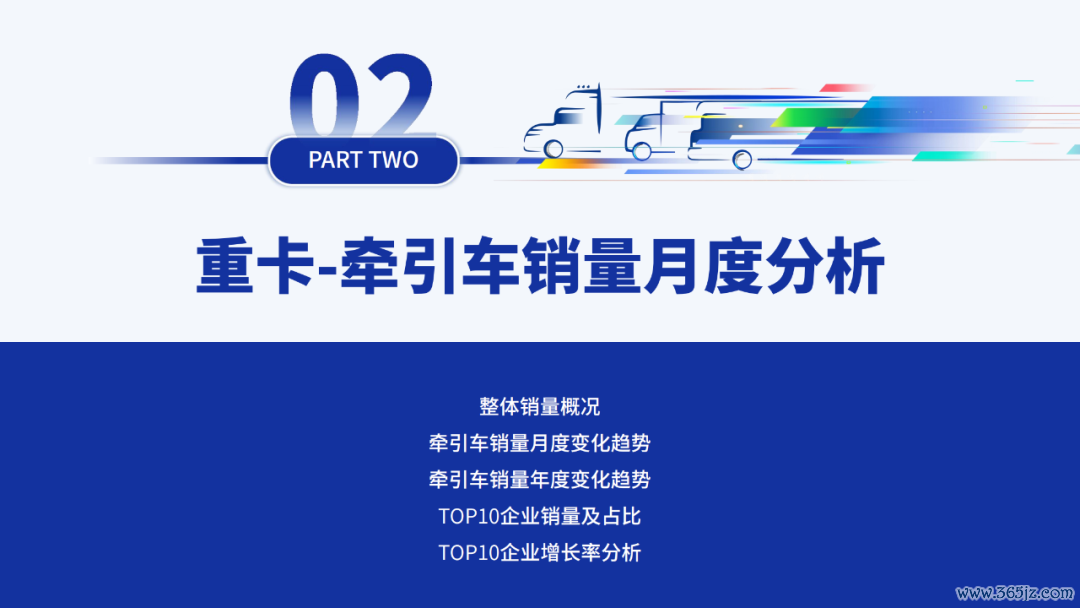 02
PART TWO

重卡-牵引车销量月度分析

整体销量概况
牵引车销量月度变化趋势
牵引车销量年度变化趋势
TOP10企业销量及占比
TOP10企业增长率分析

www.365jz.com